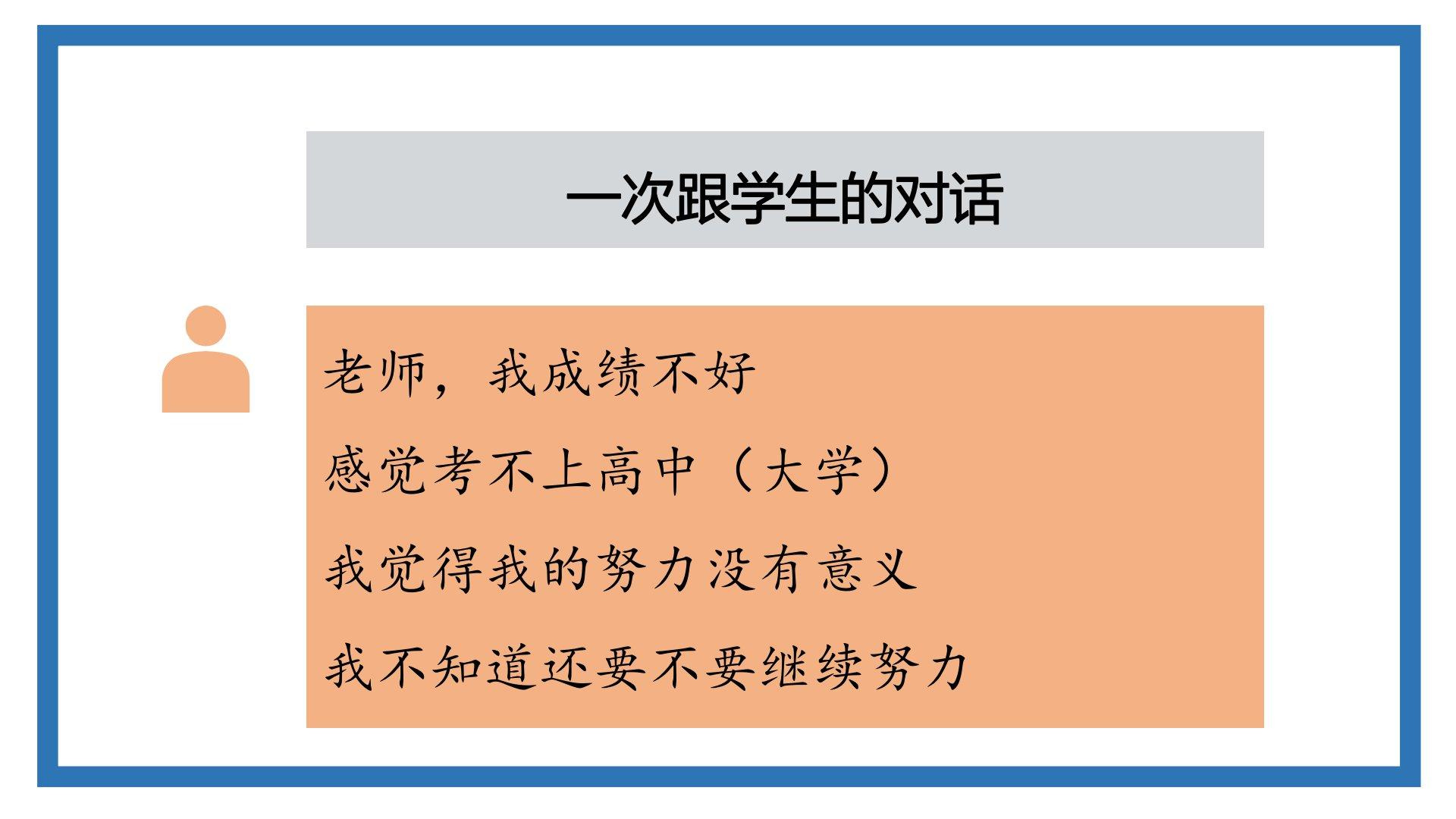 一次跟学生的对话

老师，我成绩不好

感觉考不上高中（大学）

我觉得我的努力没有意义

我不知道还要不要继续努力